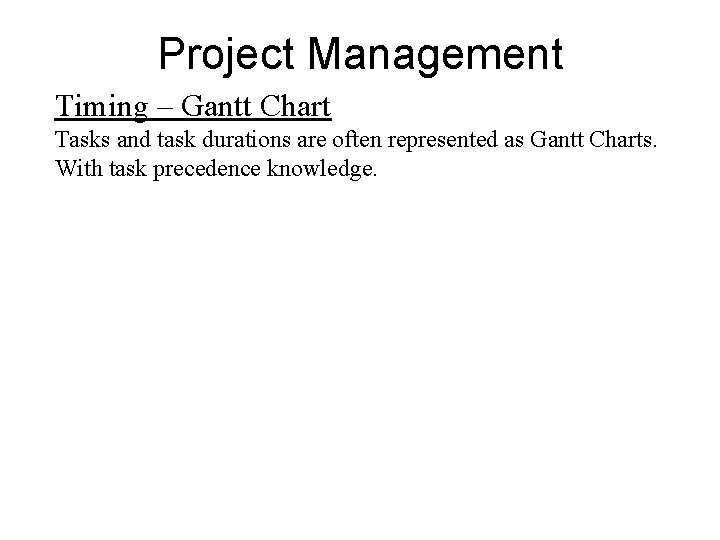 Project Management

Timing – Gantt Chart

Tasks and task durations are often represented as Gantt Charts. With task precedence knowledge.